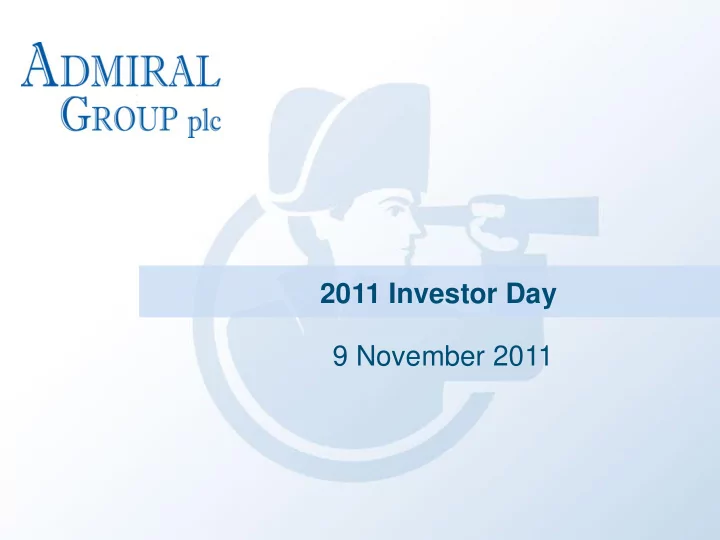 ADMIRAL
GROUP plc

2011 Investor Day

9 November 2011